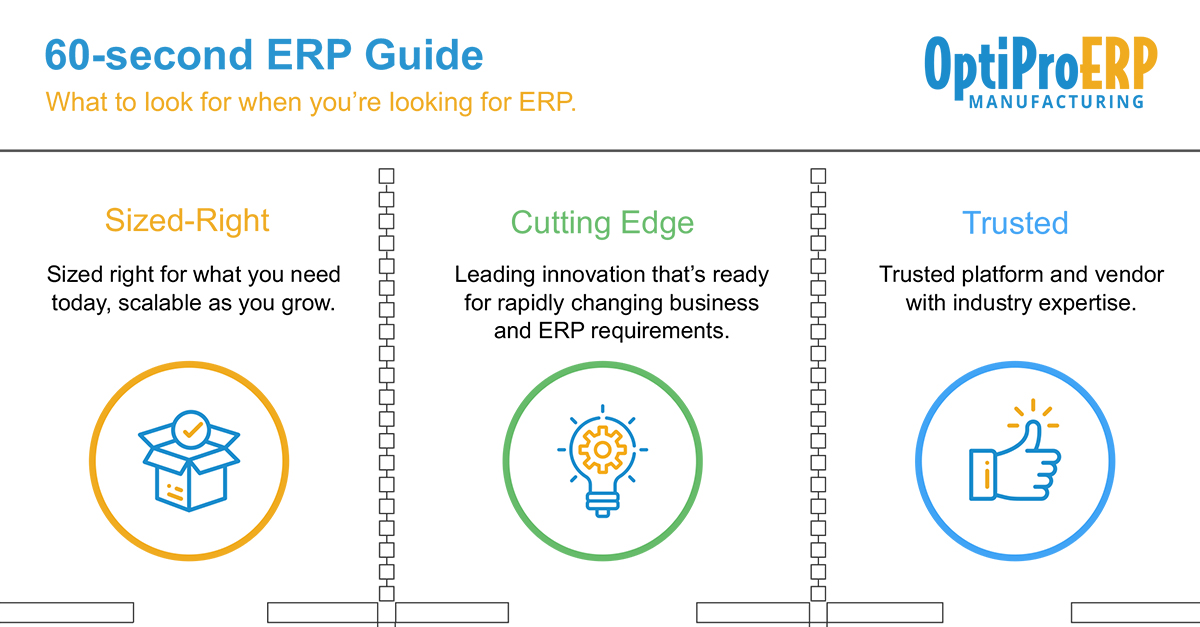 60-second ERP Guide

What to look for when you're looking for ERP.

OptiProERP
MANUFACTURING

Sized-Right

Sized right for what you need today, scalable as you grow.

Cutting Edge

Leading innovation that's ready for rapidly changing business and ERP requirements.

Trusted

Trusted platform and vendor with industry expertise.